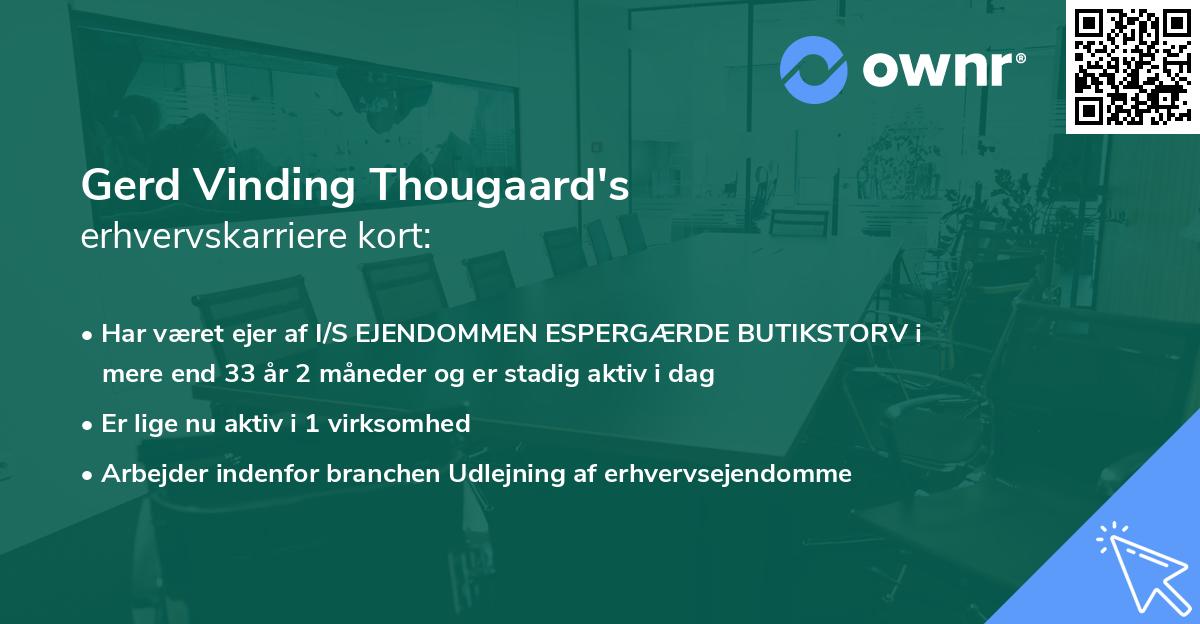 ownr®

Gerd Vinding Thougaard's
erhvervskarriere kort:

• Har været ejer af I/S EJENDOMMEN ESPERGÆRDE BUTIKSTORV i mere end 33 år 2 måneder og er stadig aktiv i dag

• Er lige nu aktiv i 1 virksomhed

• Arbejder indenfor branchen Udlejning af erhvervsejendomme